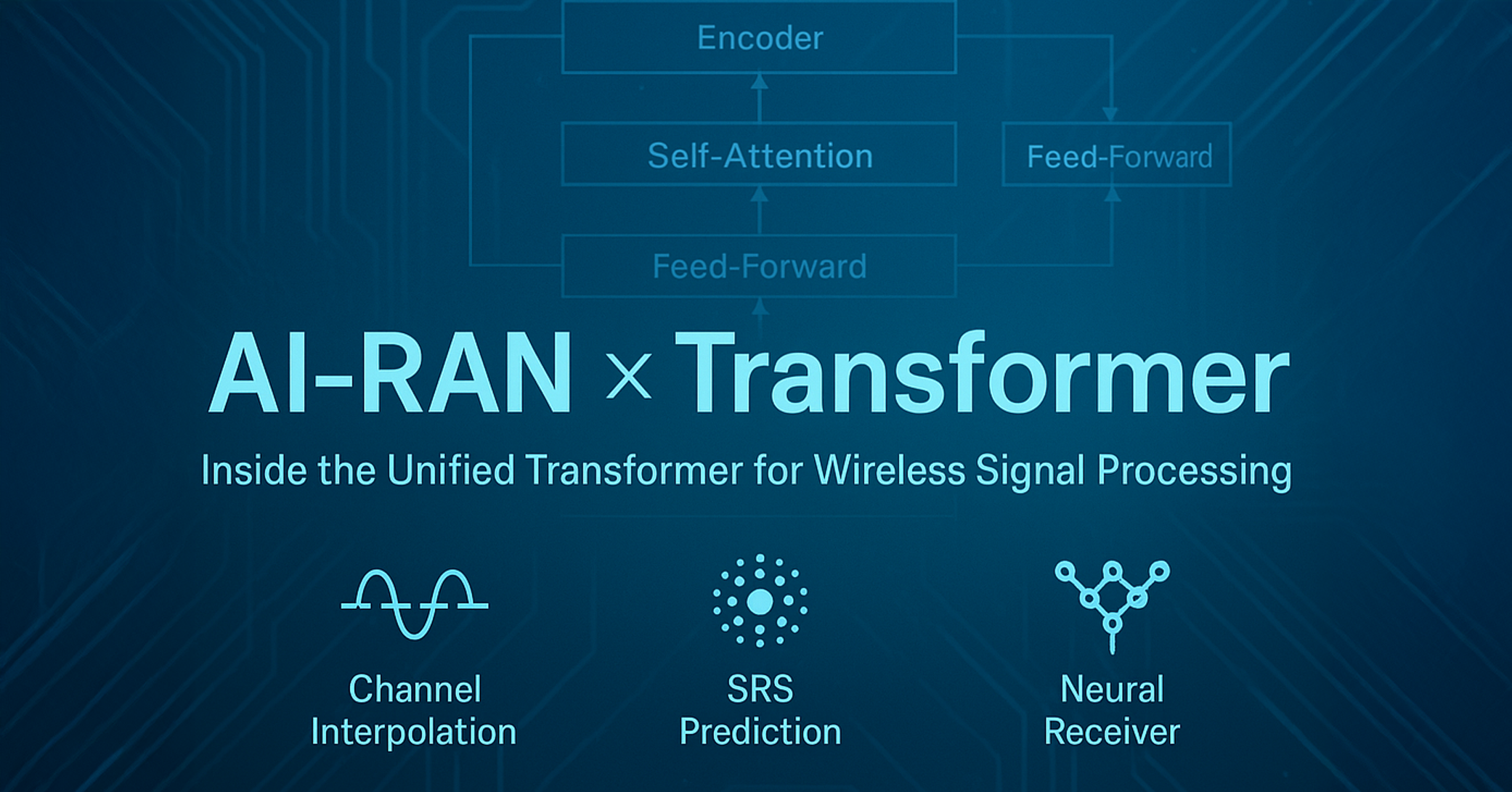 Encoder

Self-Attention

Feed-Forward

Feed-Forward

AI-RAN × Transformer

Inside the Unified Transformer for Wireless Signal Processing

Channel Interpolation

SRS Prediction

Neural Receiver